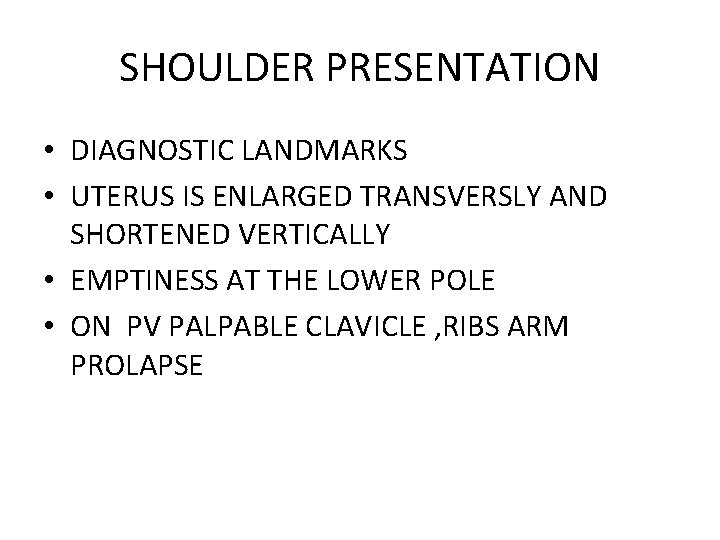 SHOULDER PRESENTATION

• DIAGNOSTIC LANDMARKS
• UTERUS IS ENLARGED TRANSVERSLY AND SHORTENED VERTICALLY
• EMPTINESS AT THE LOWER POLE
• ON PV PALPABLE CLAVICLE ,RIBS ARM PROLAPSE